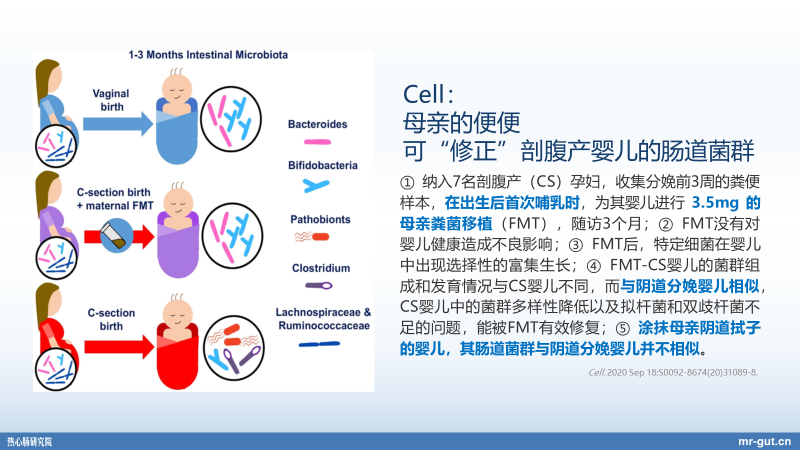 1-3 Months Intestinal Microbiota

Vaginal birth

C-section birth + maternal FMT

C-section birth

Bacteroides

Bifidobacteria

Pathobionts

Clostridium

Lachnospiraceae & Ruminococcaceae

Cell：
母亲的便便
可“修正”剖腹产婴儿的肠道菌群

① 纳入7名剖腹产（CS）孕妇，收集分娩前3周的粪便样本，在出生后首次哺乳时，为其婴儿进行 3.5mg 的母亲粪菌移植（FMT），随访3个月；② FMT没有对婴儿健康造成不良影响；③ FMT后，特定细菌在婴儿中出现选择性的富集生长；④ FMT-CS婴儿的菌群组成和发育情况与CS婴儿不同，而与阴道分娩婴儿相似，CS婴儿中的菌群多样性降低以及拟杆菌和双歧杆菌不足的问题，能被FMT有效修复；⑤ 涂抹母亲阴道拭子的婴儿，其肠道菌群与阴道分娩婴儿并不相似。

Cell. 2020 Sep 18;S0092-8674(20)31089-8.

热心肠研究院

mr-gut.cn